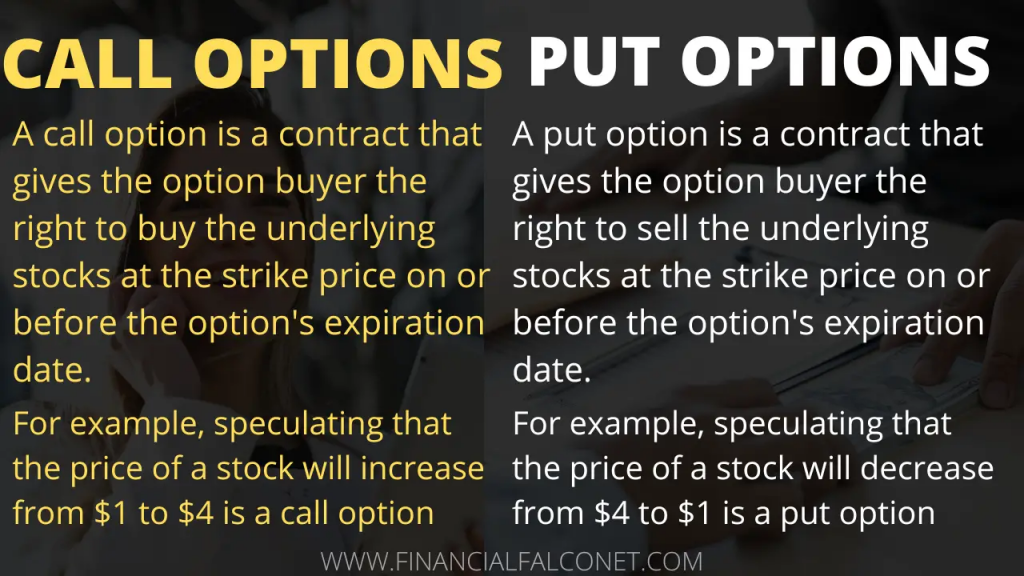 CALL OPTIONS

A call option is a contract that gives the option buyer the right to buy the underlying stocks at the strike price on or before the option's expiration date.

For example, speculating that the price of a stock will increase from \$1 to \$4 is a call option

PUT OPTIONS

A put option is a contract that gives the option buyer the right to sell the underlying stocks at the strike price on or before the option's expiration date.

For example, speculating that the price of a stock will decrease from \$4 to \$1 is a put option

WWW.FINANCIALFALCONET.COM